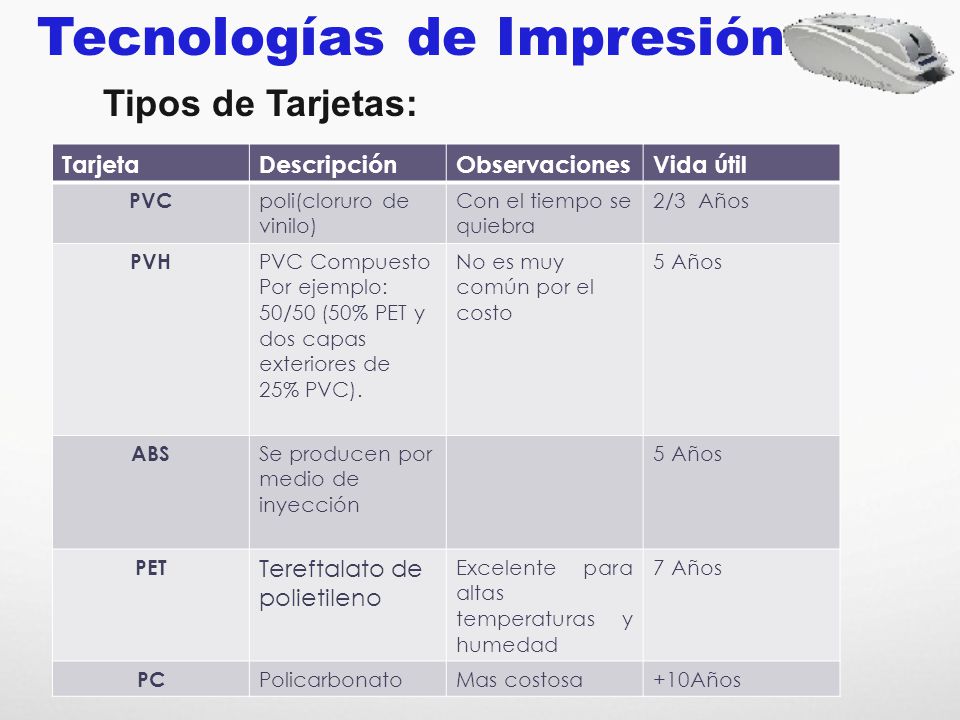 Tecnologías de Impresión

Tipos de Tarjetas:

| Tarjeta | Descripción | Observaciones | Vida útil |
|---|---|---|---|
| PVC | poli(cloruro de vinilo) | Con el tiempo se quiebra | 2/3 Años |
| PVH | PVC Compuesto Por ejemplo: 50/50 (50% PET y dos capas exteriores de 25% PVC). | No es muy común por el costo | 5 Años |
| ABS | Se producen por medio de inyección | | 5 Años |
| PET | Tereftalato de polietileno | Excelente para altas temperaturas y humedad | 7 Años |
| PC | Policarbonato | Mas costosa | +10Años |